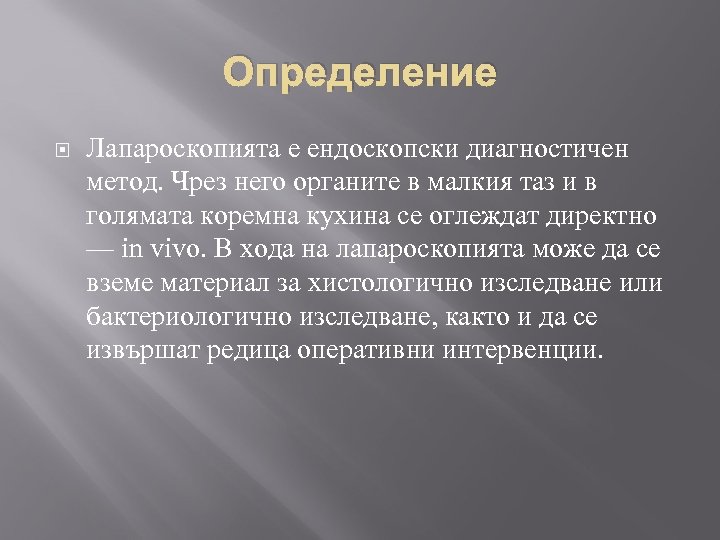 Определение

Лапароскопията е ендоскопски диагностичен метод. Чрез него органите в малкия таз и в голямата коремна кухина се оглеждат директно — in vivo. В хода на лапароскопията може да се вземе материал за хистологично изследване или бактериологично изследване, както и да се извършат редица оперативни интервенции.